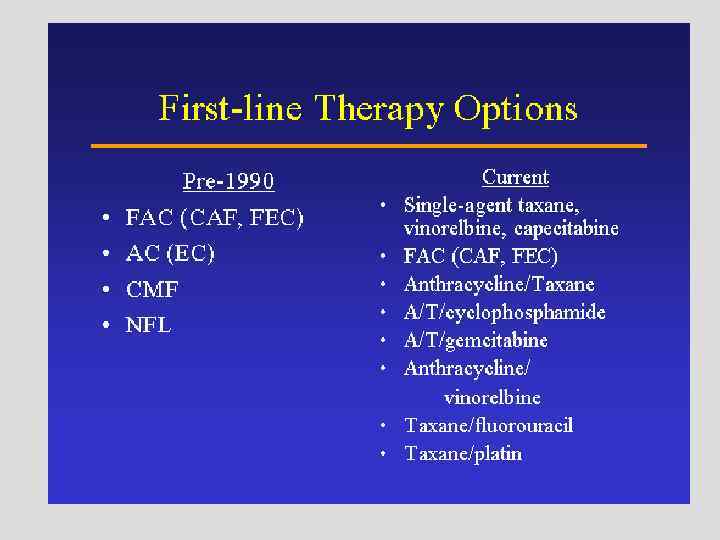 First-line Therapy Options

Pre-1990
• FAC (CAF, FEC)
• AC (EC)
• CMF
• NFL

Current
• Single-agent taxane, vinorelbine, capecitabine
• FAC (CAF, FEC)
• Anthracycline/Taxane
• A/T/cyclophosphamide
• A/T/gemcitabine
• Anthracycline/ vinorelbine
• Taxane/fluorouracil
• Taxane/platin